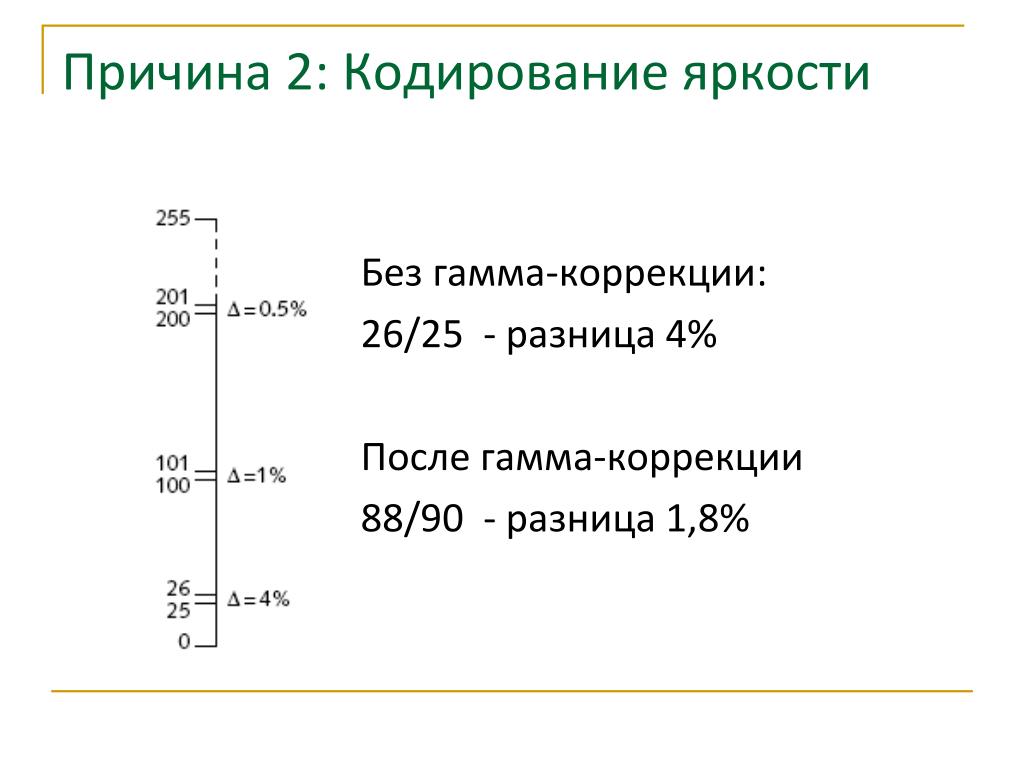 Причина 2: Кодирование яркости

255
201
200
$\Delta = 0.5\%$
101
100
$\Delta = 1\%$
26
25
$\Delta = 4\%$
0

Без гамма-коррекции:
26/25 - разница 4%

После гамма-коррекции
88/90 - разница 1,8%